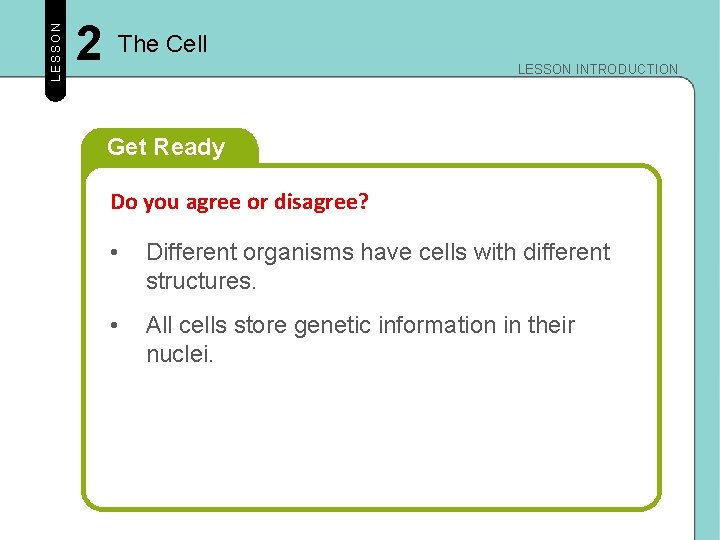 LESSON 2 The Cell

LESSON INTRODUCTION

Get Ready

Do you agree or disagree?

• Different organisms have cells with different structures.

• All cells store genetic information in their nuclei.